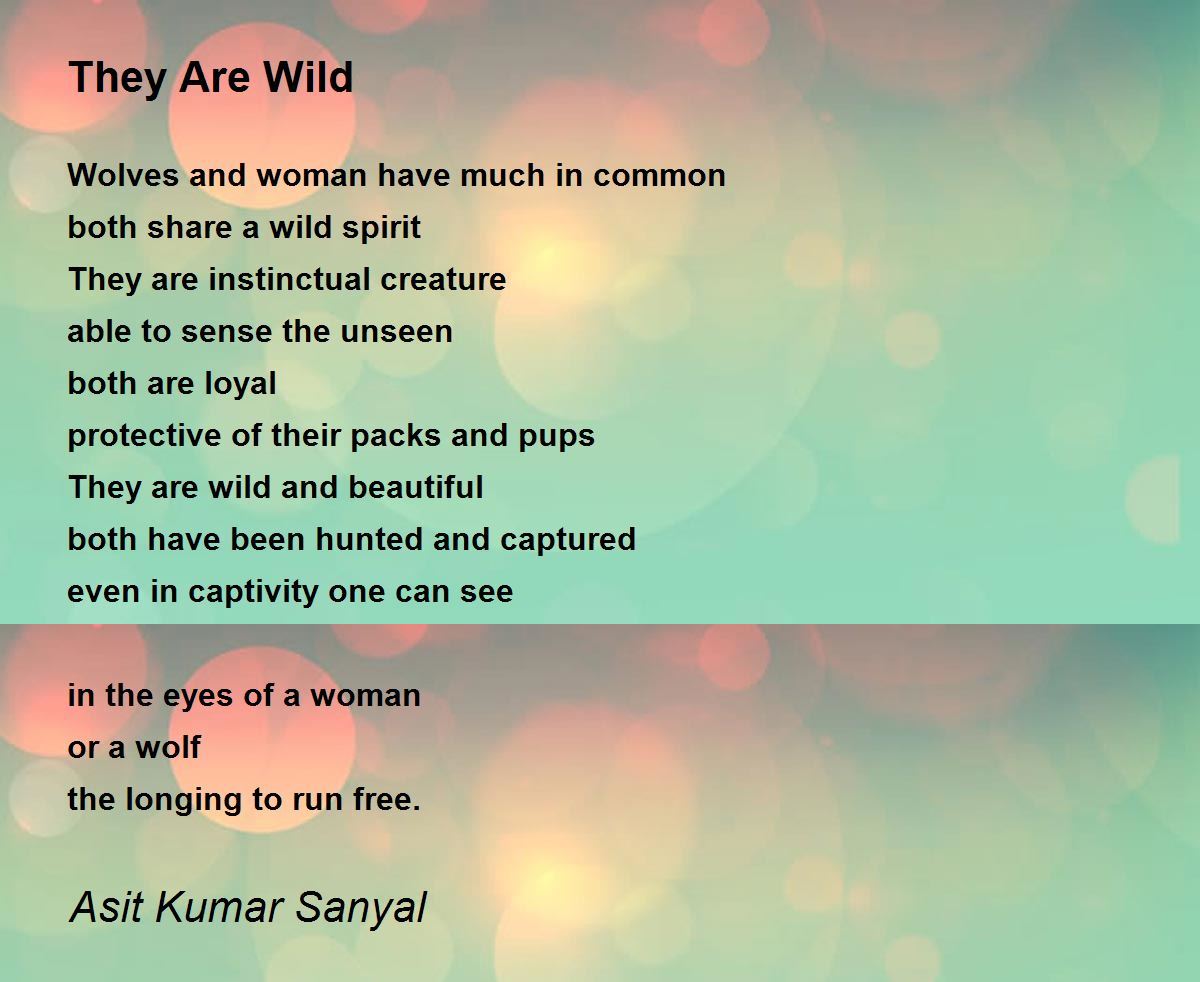 They Are Wild

Wolves and woman have much in common
both share a wild spirit
They are instinctual creature
able to sense the unseen
both are loyal
protective of their packs and pups
They are wild and beautiful
both have been hunted and captured
even in captivity one can see

in the eyes of a woman
or a wolf
the longing to run free.

Asit Kumar Sanyal